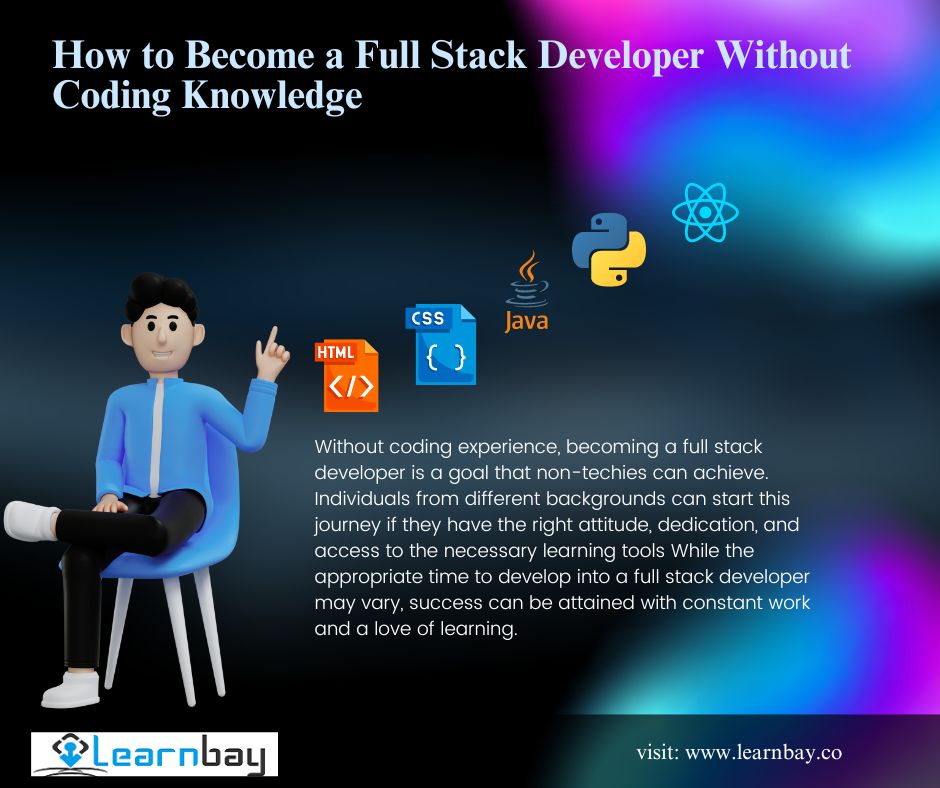 How to Become a Full Stack Developer Without Coding Knowledge

HTML
</>

CSS
{ }

Java

Without coding experience, becoming a full stack developer is a goal that non-techies can achieve. Individuals from different backgrounds can start this journey if they have the right attitude, dedication, and access to the necessary learning tools While the appropriate time to develop into a full stack developer may vary, success can be attained with constant work and a love of learning.

Learnbay

visit: www.learnbay.co